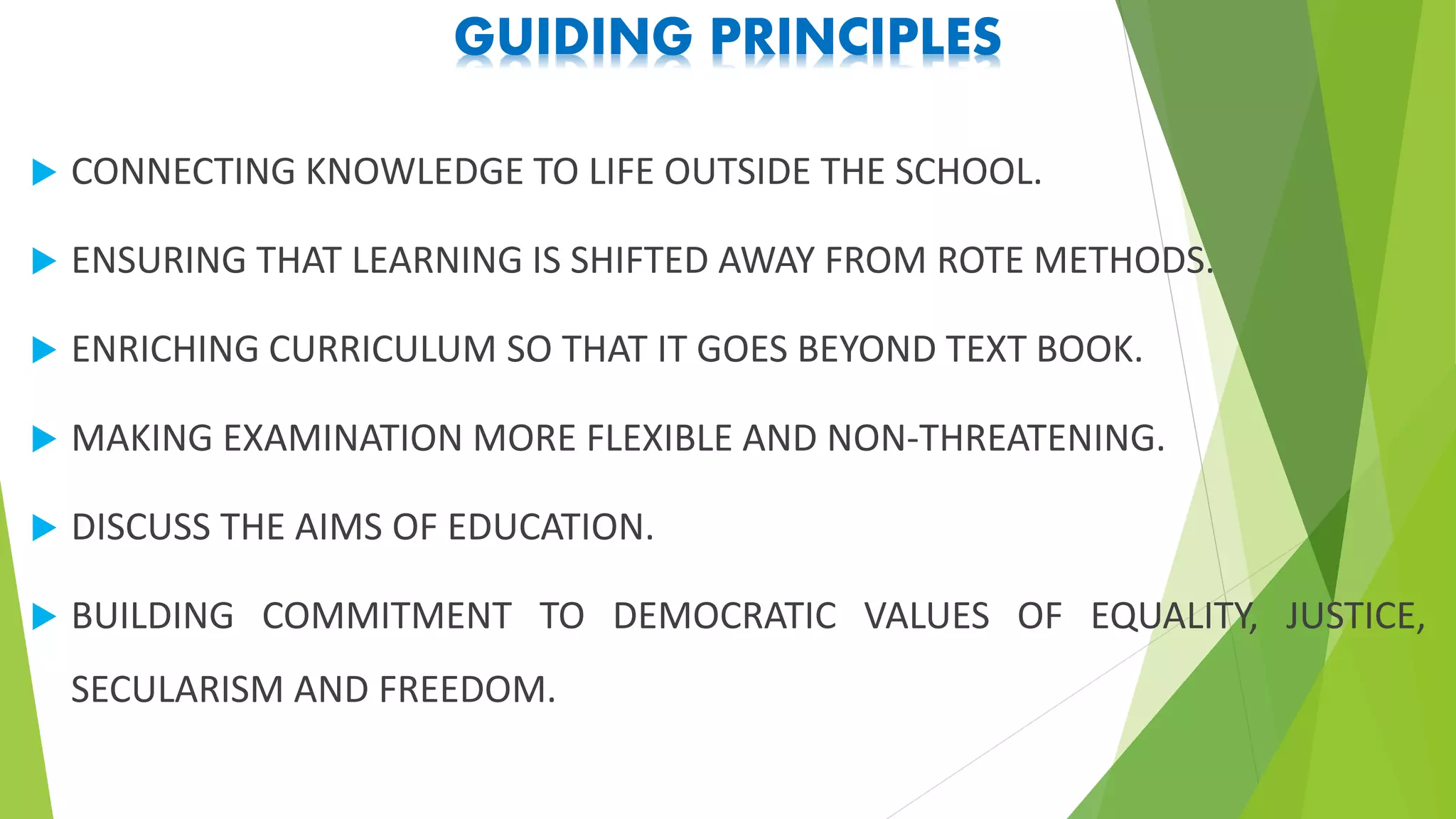 GUIDING PRINCIPLES

CONNECTING KNOWLEDGE TO LIFE OUTSIDE THE SCHOOL.

ENSURING THAT LEARNING IS SHIFTED AWAY FROM ROTE METHODS.

ENRICHING CURRICULUM SO THAT IT GOES BEYOND TEXT BOOK.

MAKING EXAMINATION MORE FLEXIBLE AND NON-THREATENING.

DISCUSS THE AIMS OF EDUCATION.

BUILDING COMMITMENT TO DEMOCRATIC VALUES OF EQUALITY, JUSTICE, SECULARISM AND FREEDOM.